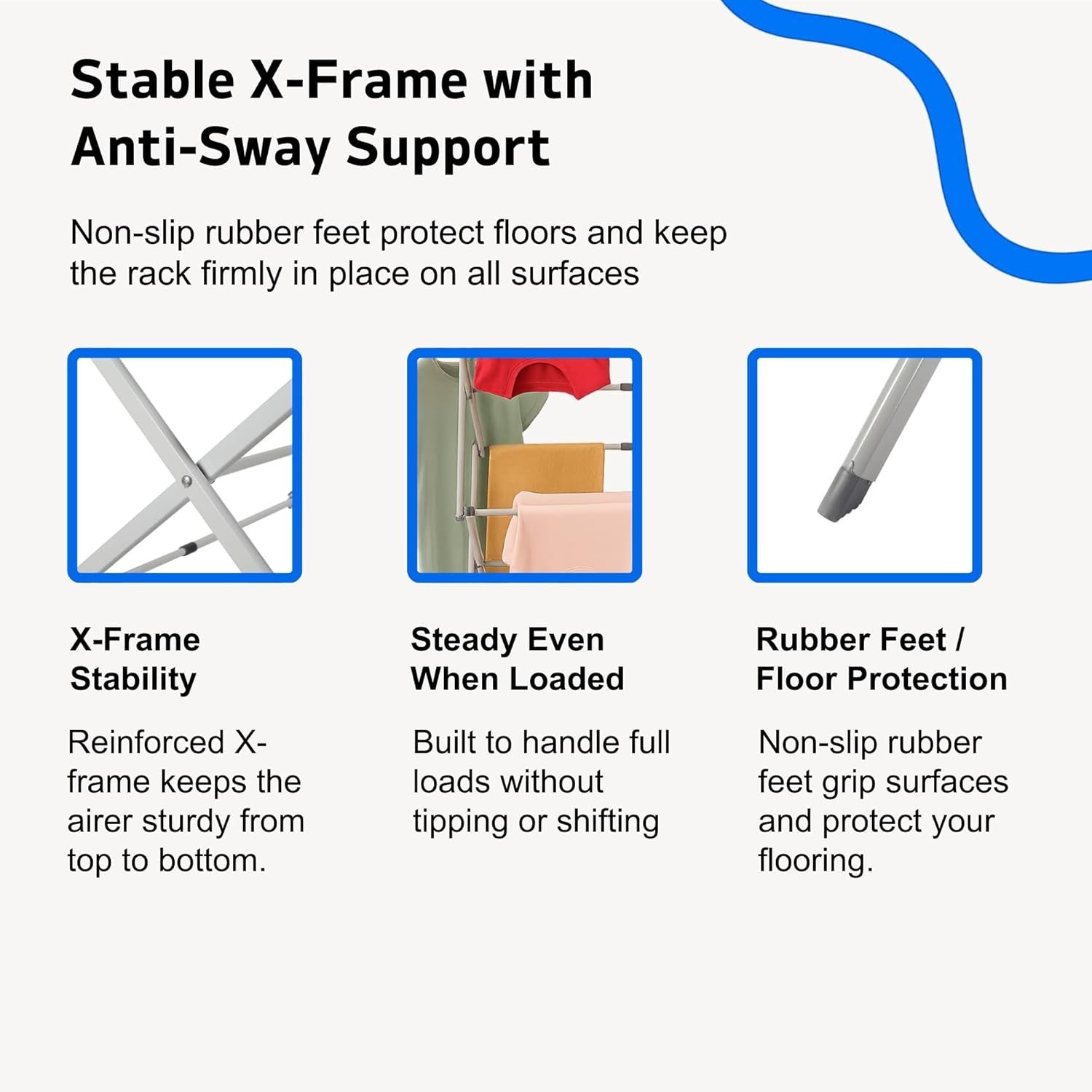 Stable X-Frame with
Anti-Sway Support

Non-slip rubber feet protect floors and keep the rack firmly in place on all surfaces

X-Frame
Stability

Reinforced X-frame keeps the airer sturdy from top to bottom.

Steady Even
When Loaded

Built to handle full loads without tipping or shifting

Rubber Feet /
Floor Protection

Non-slip rubber feet grip surfaces and protect your flooring.